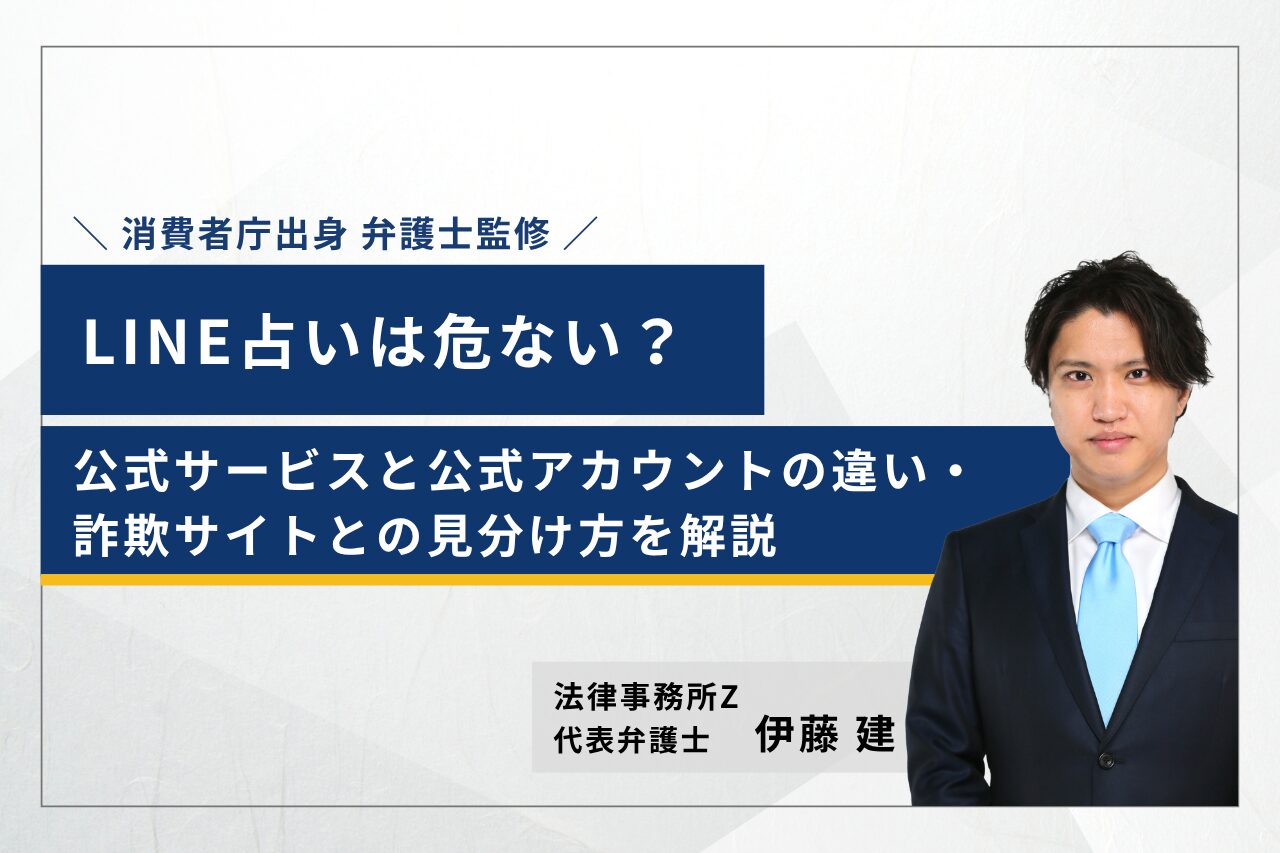 ＼ 消費者庁出身 弁護士監修 ／

LINE占いは危ない？

公式サービスと公式アカウントの違い・詐欺サイトとの見分け方を解説

法律事務所Z
代表弁護士 伊藤 建